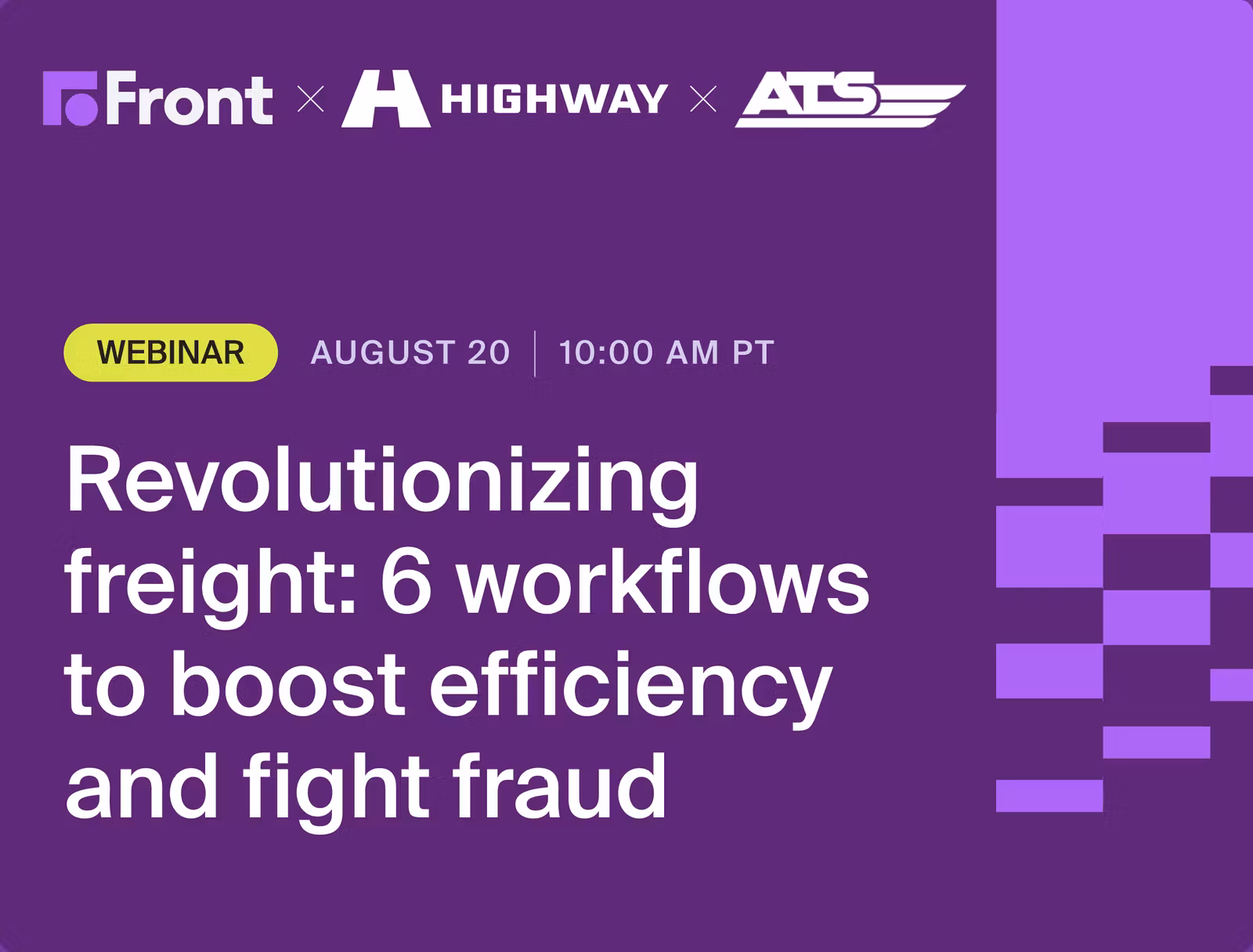 Front × HIGHWAY × ATS

WEBINAR AUGUST 20 | 10:00 AM PT

Revolutionizing freight: 6 workflows to boost efficiency and fight fraud